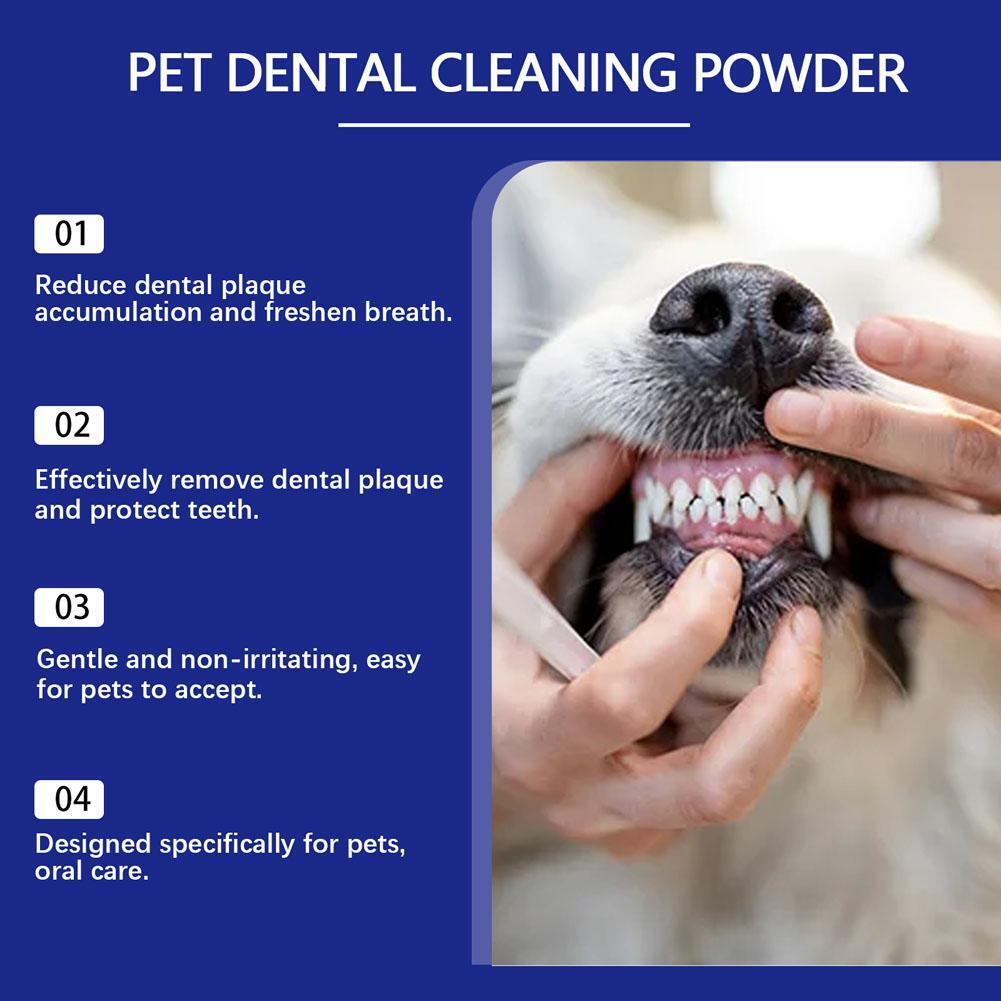 PET DENTAL CLEANING POWDER

01

Reduce dental plaque accumulation and freshen breath.

02

Effectively remove dental plaque and protect teeth.

03

Gentle and non-irritating, easy for pets to accept.

04

Designed specifically for pets, oral care.